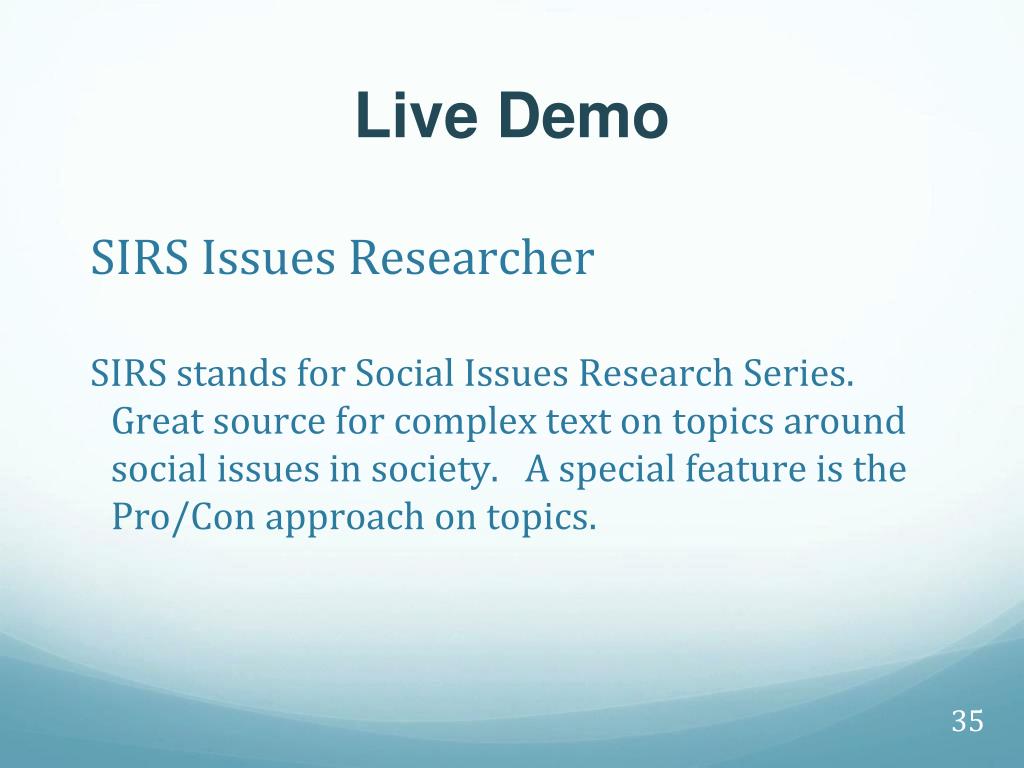 Live Demo

SIRS Issues Researcher

SIRS stands for Social Issues Research Series. Great source for complex text on topics around social issues in society. A special feature is the Pro/Con approach on topics.

35